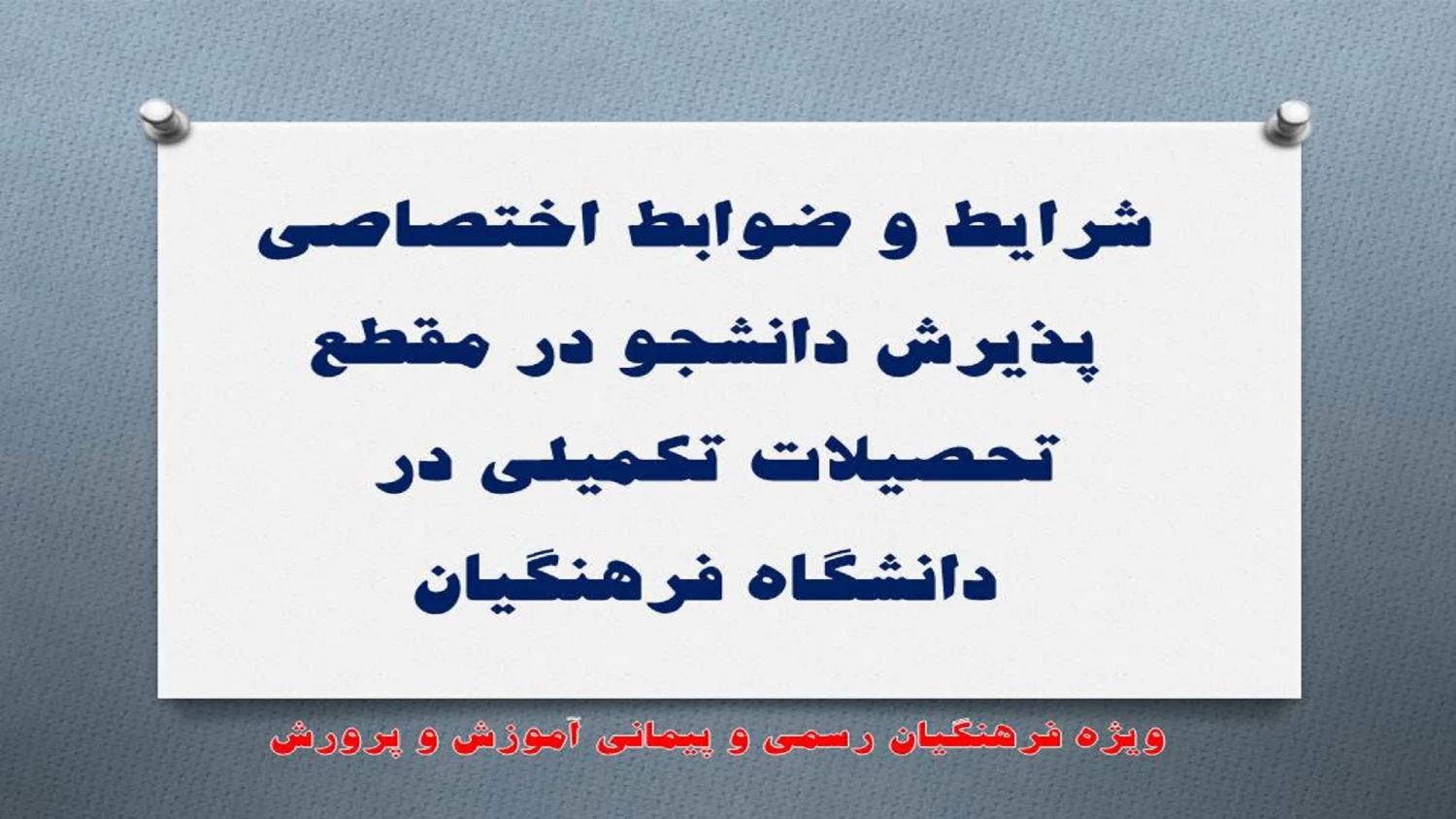 شرایط و ضوابط اختصاصی پذیرش دانشجو در مقطع تحصیلات تکمیلی در دانشگاه فرهنگیان

ویژه فرهنگیان رسمی و پیمانی آموزش و پرورش